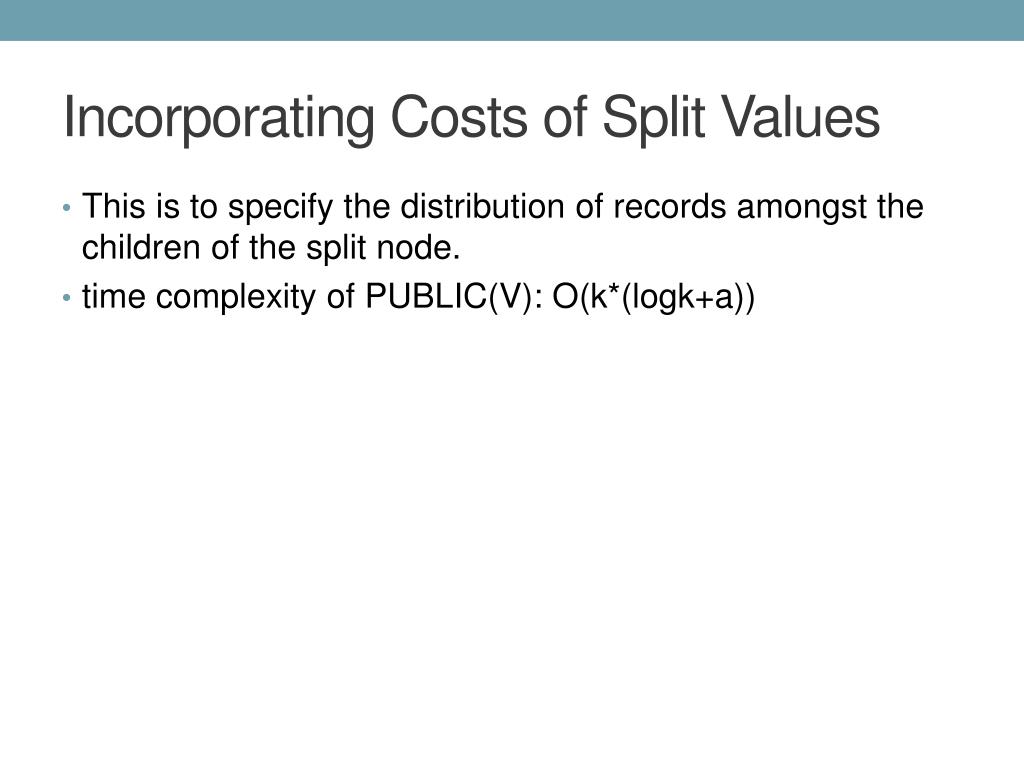 Incorporating Costs of Split Values

• This is to specify the distribution of records amongst the children of the split node.
• time complexity of PUBLIC(V): O(k*(logk+a))